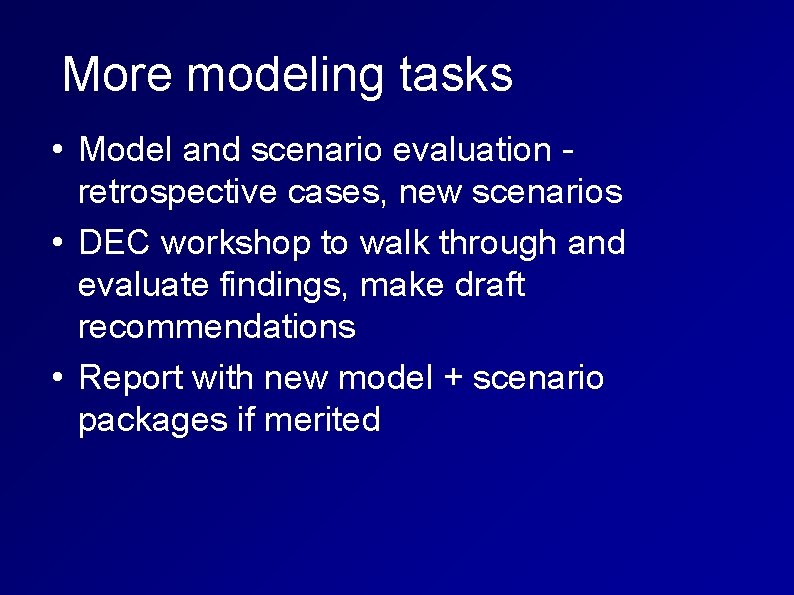 More modeling tasks

• Model and scenario evaluation - retrospective cases, new scenarios
• DEC workshop to walk through and evaluate findings, make draft recommendations
• Report with new model + scenario packages if merited